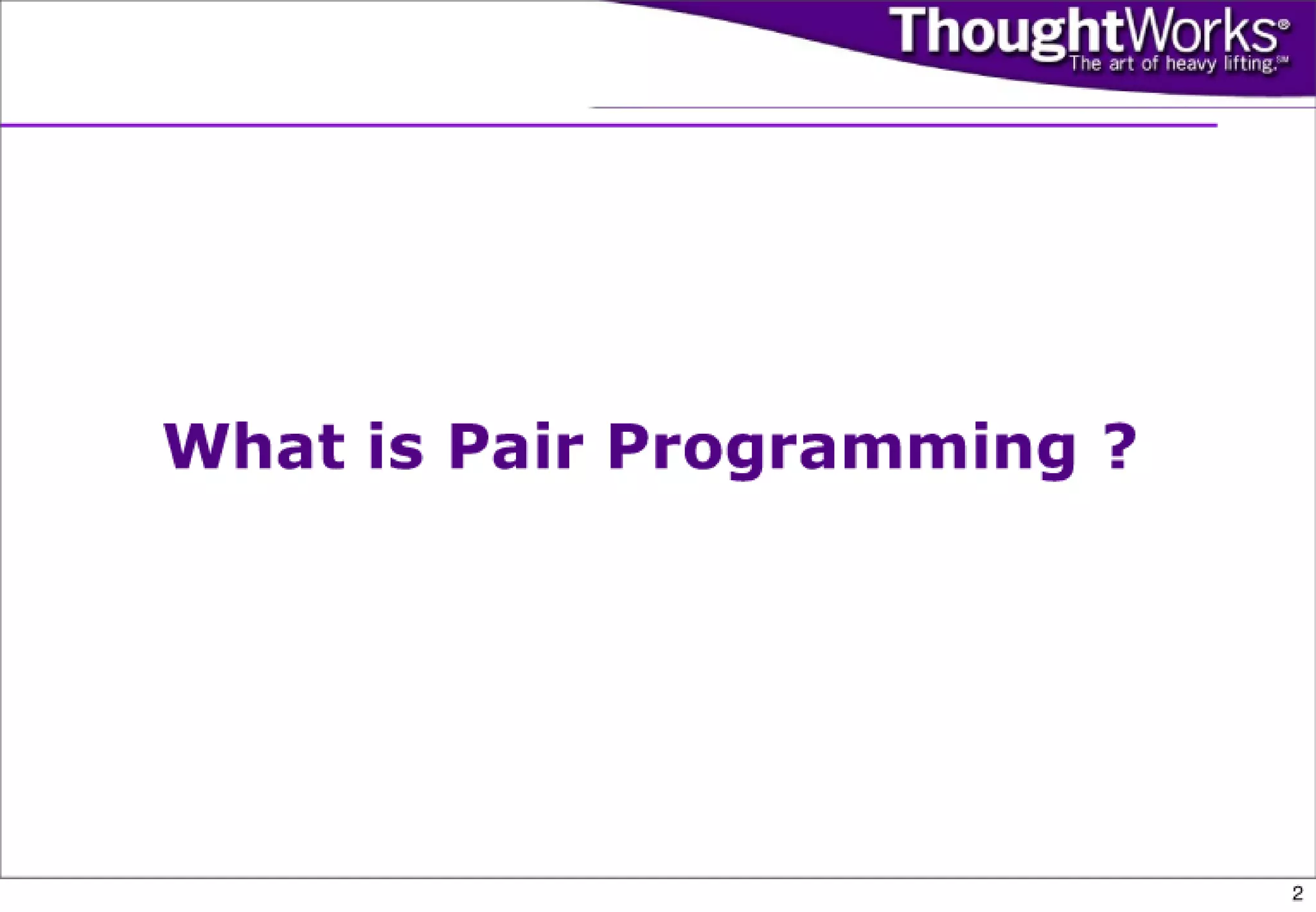 ThoughtWorks®
The art of heavy lifting.℠

What is Pair Programming ?

2